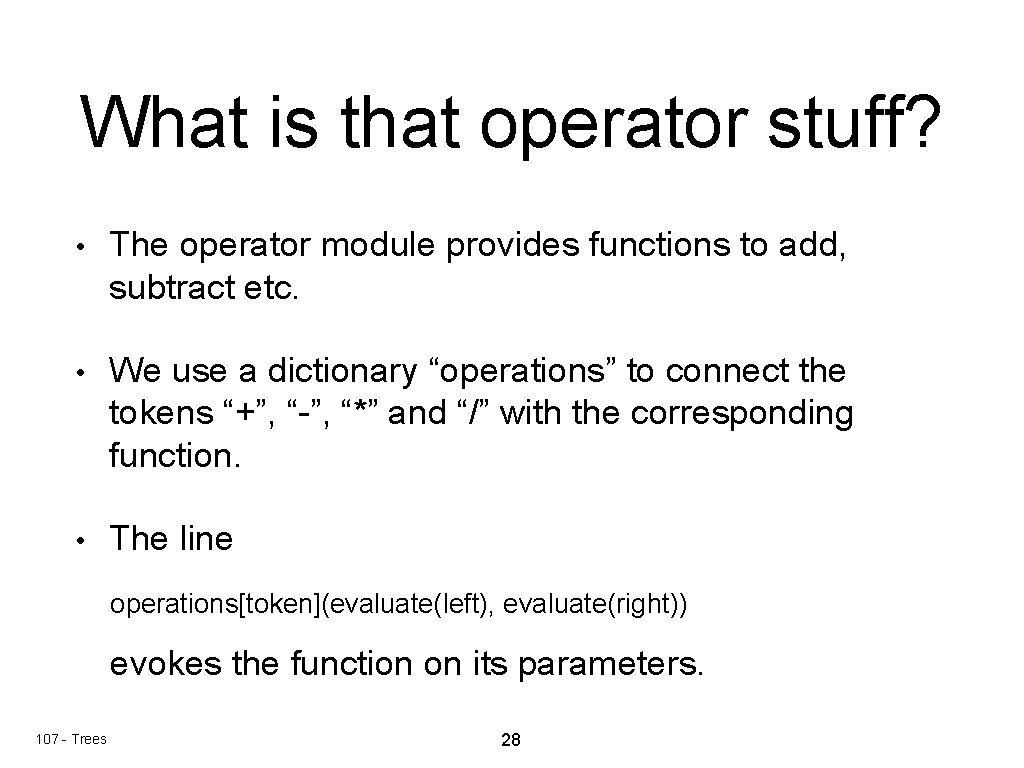 What is that operator stuff?

• The operator module provides functions to add, subtract etc.

• We use a dictionary “operations” to connect the tokens “+”, “-”, “*” and “/” with the corresponding function.

• The line

operations[token](evaluate(left), evaluate(right))

evokes the function on its parameters.

107 - Trees

28